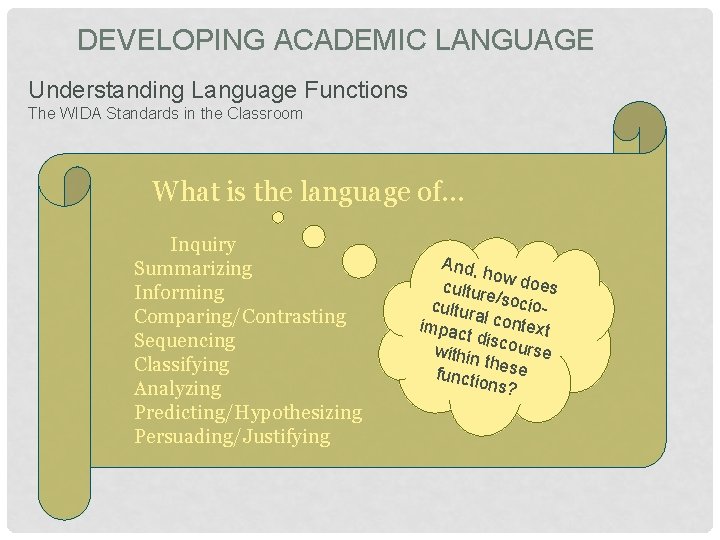 DEVELOPING ACADEMIC LANGUAGE

Understanding Language Functions
The WIDA Standards in the Classroom

What is the language of…

Inquiry
Summarizing
Informing
Comparing/Contrasting
Sequencing
Classifying
Analyzing
Predicting/Hypothesizing
Persuading/Justifying

And, how does culture/socio-cultural context impact discourse within these functions?